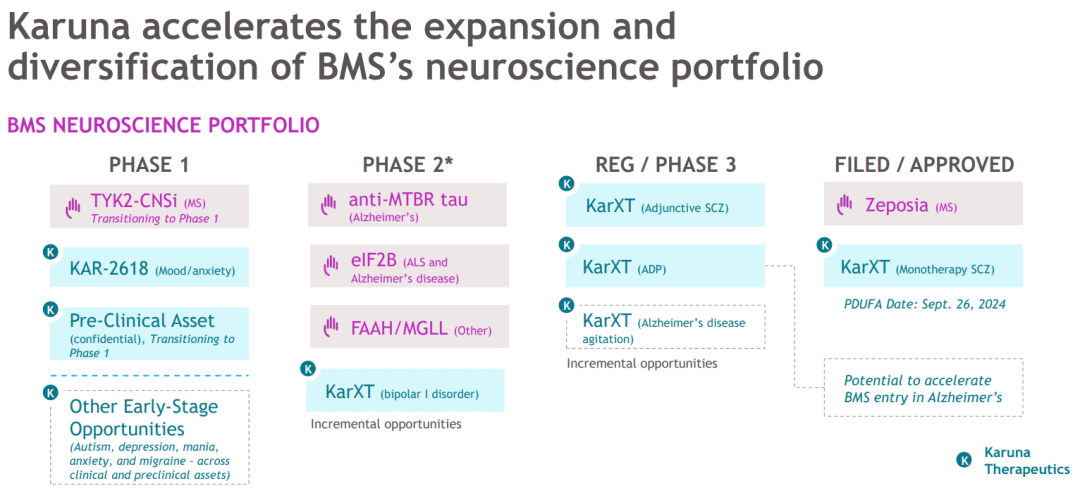 Karuna accelerates the expansion and diversification of BMS's neuroscience portfolio

BMS NEUROSCIENCE PORTFOLIO

PHASE 1

TYK2-CNSi (MS) Transitioning to Phase 1

K KAR-2618 (Mood/anxiety)

K Pre-Clinical Asset (confidential), Transitioning to Phase 1

K Other Early-Stage Opportunities (Autism, depression, mania, anxiety, and migraine - across clinical and preclinical assets)

PHASE 2*

anti-MTBR tau (Alzheimer's)

eIF2B (ALS and Alzheimer's disease)

FAAH/MGLL (Other)

K KarXT (bipolar I disorder)

Incremental opportunities

REG / PHASE 3

K KarXT (Adjunctive SCZ)

K KarXT (ADP)

K KarXT (Alzheimer's disease agitation)

Incremental opportunities

FILED / APPROVED

Zeposia (MS)

K KarXT (Monotherapy SCZ)

PDUFA Date: Sept. 26, 2024

Potential to accelerate BMS entry in Alzheimer's

K Karuna Therapeutics